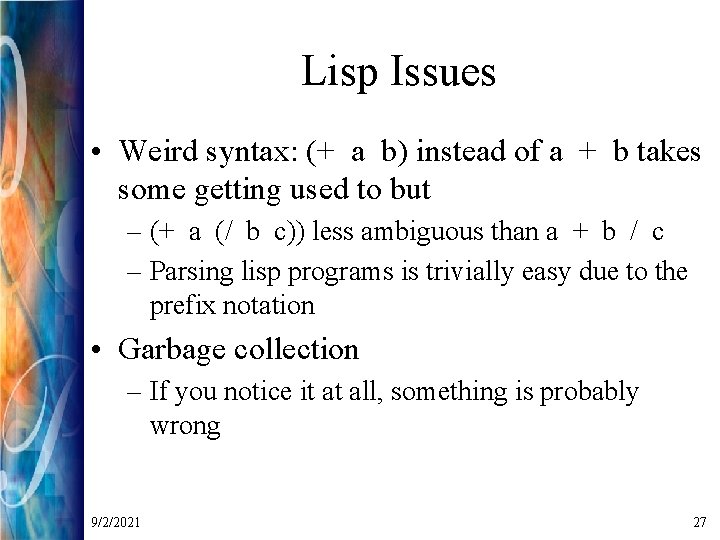 Lisp Issues

• Weird syntax: (+ a b) instead of a + b takes some getting used to but

– (+ a (/ b c)) less ambiguous than a + b / c

– Parsing lisp programs is trivially easy due to the prefix notation

• Garbage collection

– If you notice it at all, something is probably wrong

9/2/2021

27